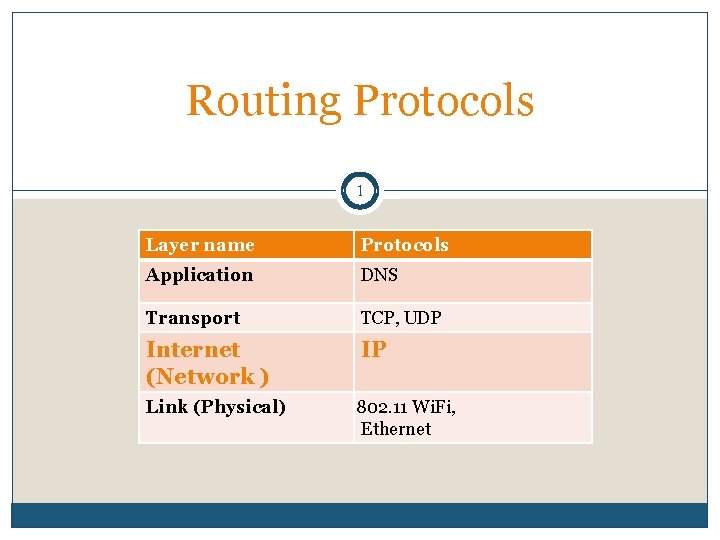 Routing Protocols

1

| Layer name | Protocols |
|---|---|
| Application | DNS |
| Transport | TCP, UDP |
| Internet (Network ) | IP |
| Link (Physical) | 802.11 WiFi, Ethernet |